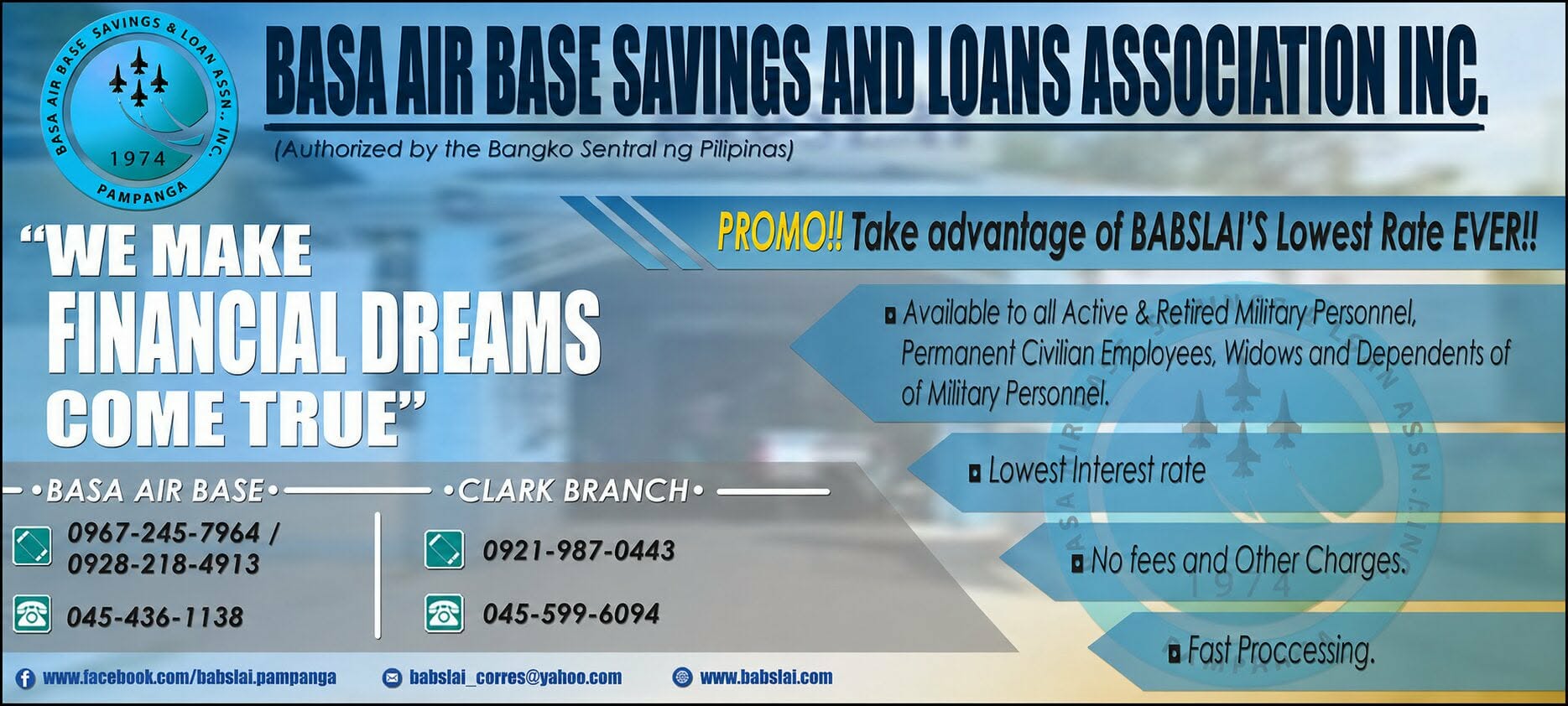 BASA AIR BASE SAVINGS & LOAN ASSN., INC.
1974
PAMPANGA

BASA AIR BASE SAVINGS AND LOANS ASSOCIATION INC.

(Authorized by the Bangko Sentral ng Pilipinas)

"WE MAKE FINANCIAL DREAMS COME TRUE"

PROMO!! Take advantage of BABSLAI'S Lowest Rate EVER!!

Available to all Active & Retired Military Personnel, Permanent Civilian Employees, Widows and Dependents of of Military Personnel.

Lowest Interest rate

No fees and Other Charges.

Fast Proccessing.

•BASA AIR BASE•
0967-245-7964 / 0928-218-4913
045-436-1138

•CLARK BRANCH•
0921-987-0443
045-599-6094

www.facebook.com/babslai.pampanga
babslai_corres@yahoo.com
www.babslai.com